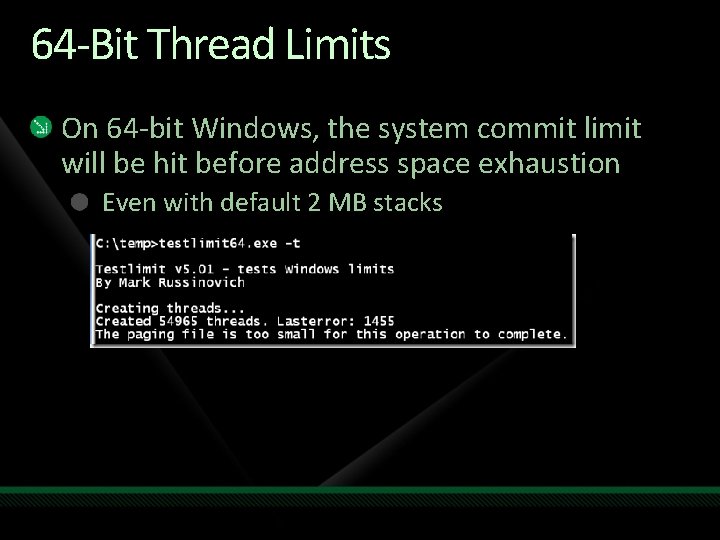 64-Bit Thread Limits

On 64-bit Windows, the system commit limit will be hit before address space exhaustion

Even with default 2 MB stacks

C:\temp>testlimit64.exe -t

Testlimit v5.01 - tests Windows limits
By Mark Russinovich

Creating threads...
Created 54965 threads. Lasterror: 1455
The paging file is too small for this operation to complete.